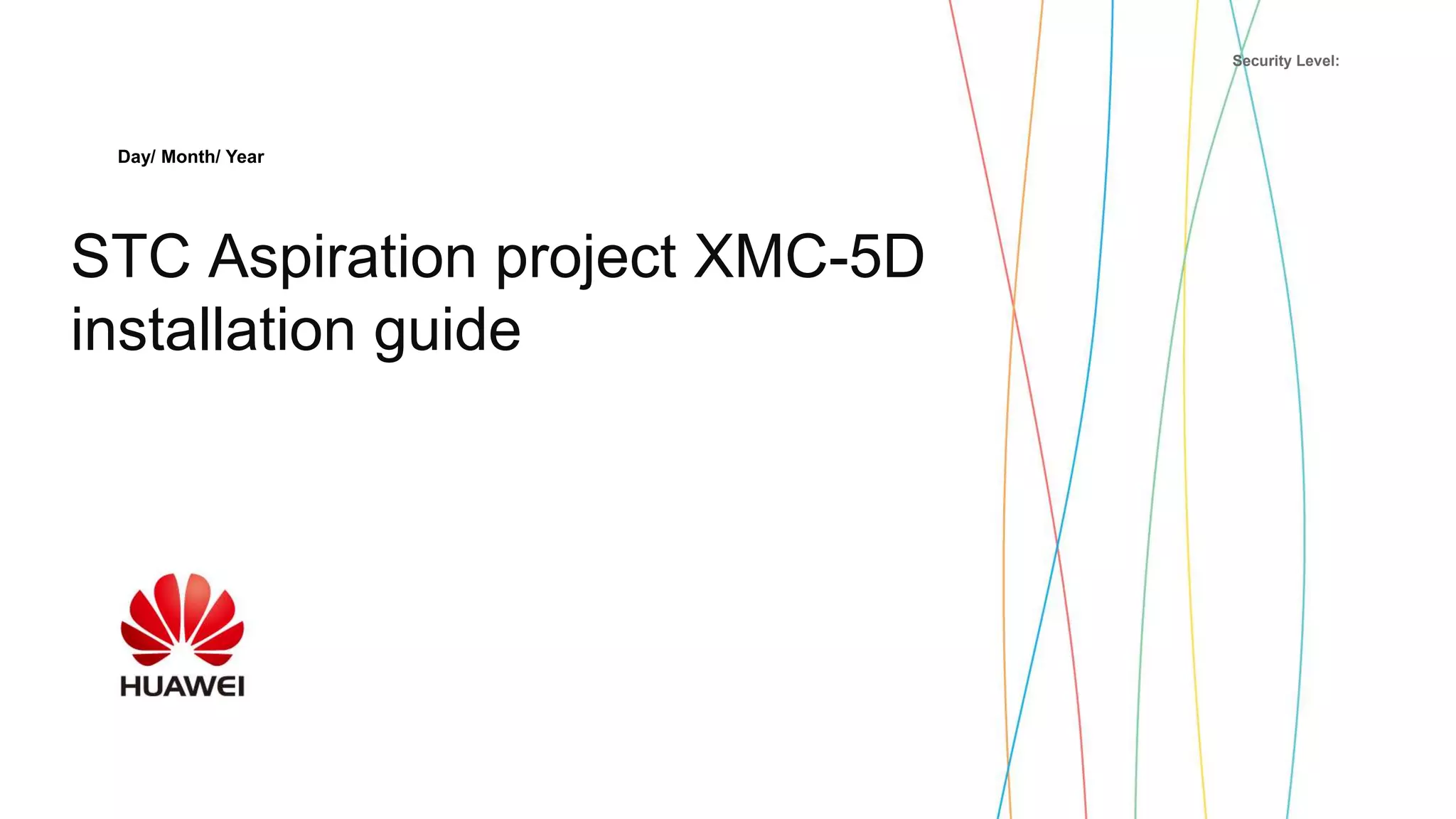 Security Level:

Day/ Month/ Year

STC Aspiration project XMC-5D installation guide

HUAWEI